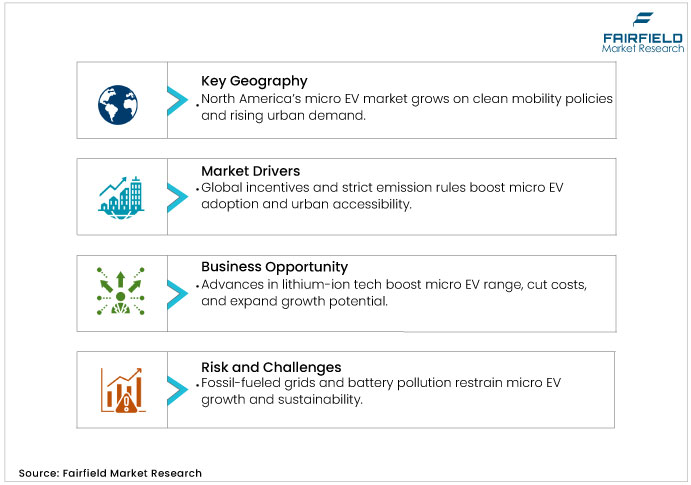 FAIRFIELD
Market Research

Key Geography
• North America's micro EV market grows on clean mobility policies and rising urban demand.

Market Drivers
• Global incentives and strict emission rules boost micro EV adoption and urban accessibility.

Business Opportunity
• Advances in lithium-ion tech boost micro EV range, cut costs, and expand growth potential.

Risk and Challenges
• Fossil-fueled grids and battery pollution restrain micro EV growth and sustainability.

Source: Fairfield Market Research